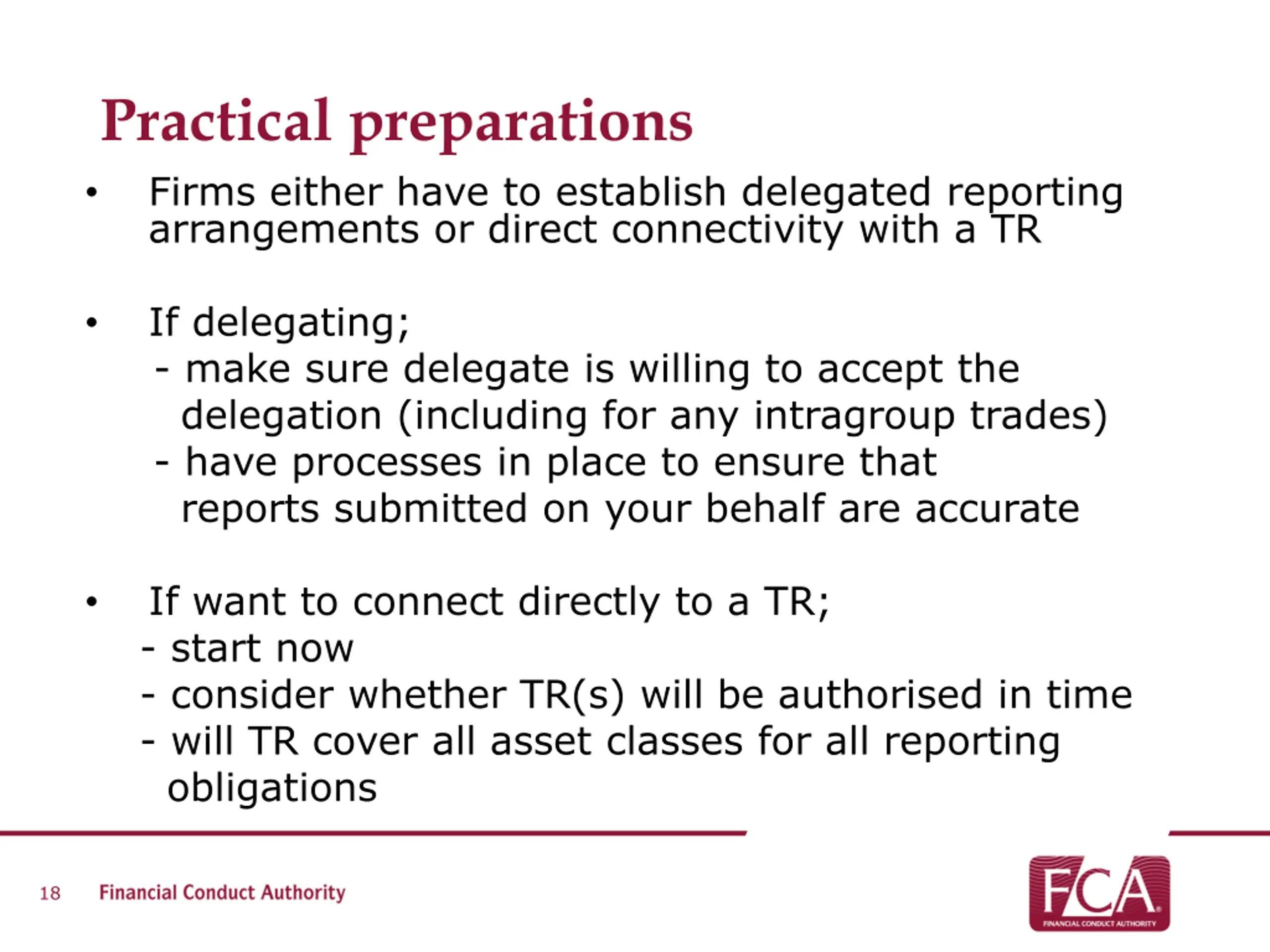 Practical preparations

• Firms either have to establish delegated reporting arrangements or direct connectivity with a TR

• If delegating;
- make sure delegate is willing to accept the delegation (including for any intragroup trades)
- have processes in place to ensure that reports submitted on your behalf are accurate

• If want to connect directly to a TR;
- start now
- consider whether TR(s) will be authorised in time
- will TR cover all asset classes for all reporting obligations

18 Financial Conduct Authority

FCA
FINANCIAL CONDUCT AUTHORITY